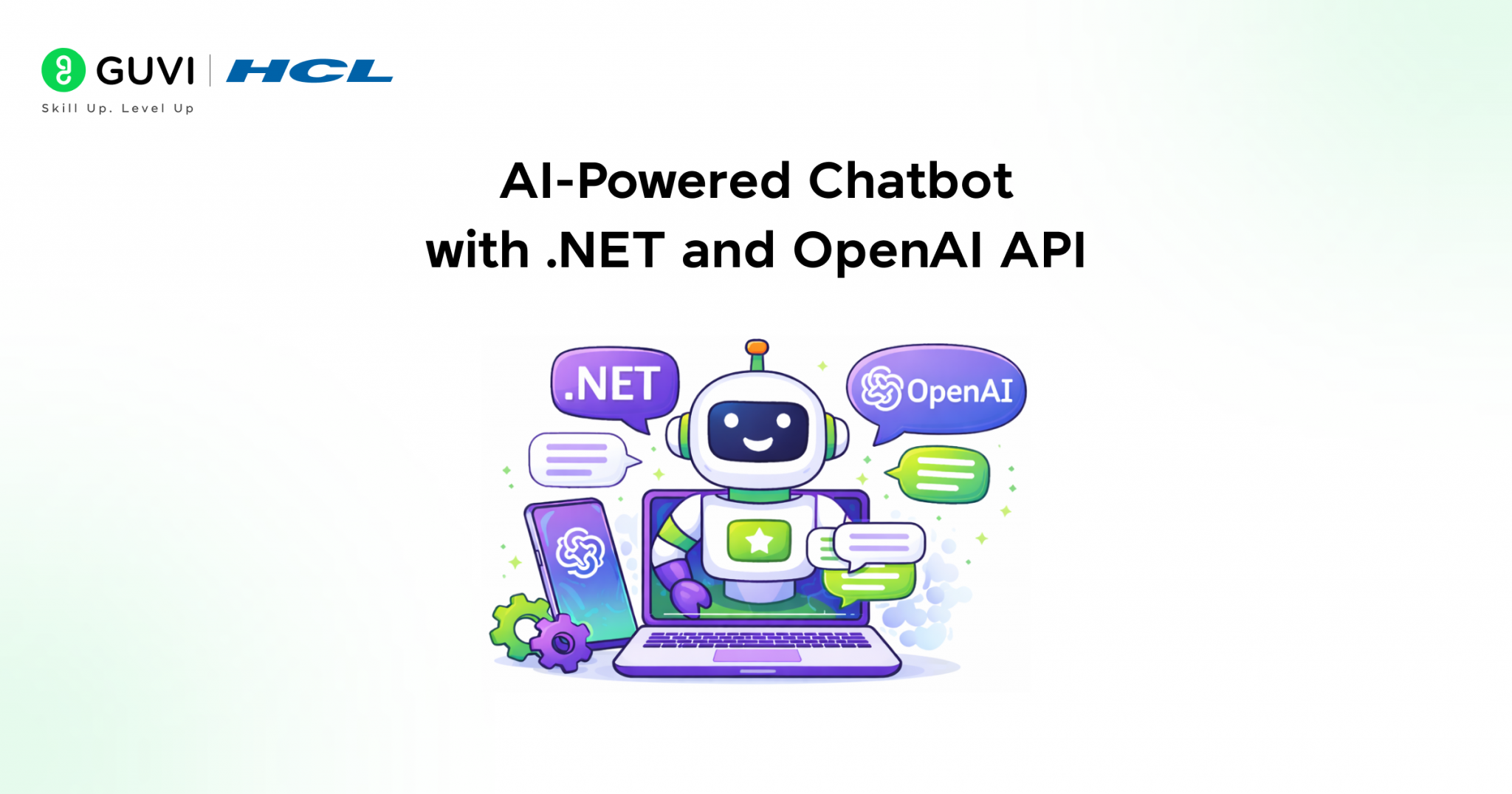 GUVI | HCL
Skill Up. Level Up

AI-Powered Chatbot with .NET and OpenAI API

.NET

OpenAI